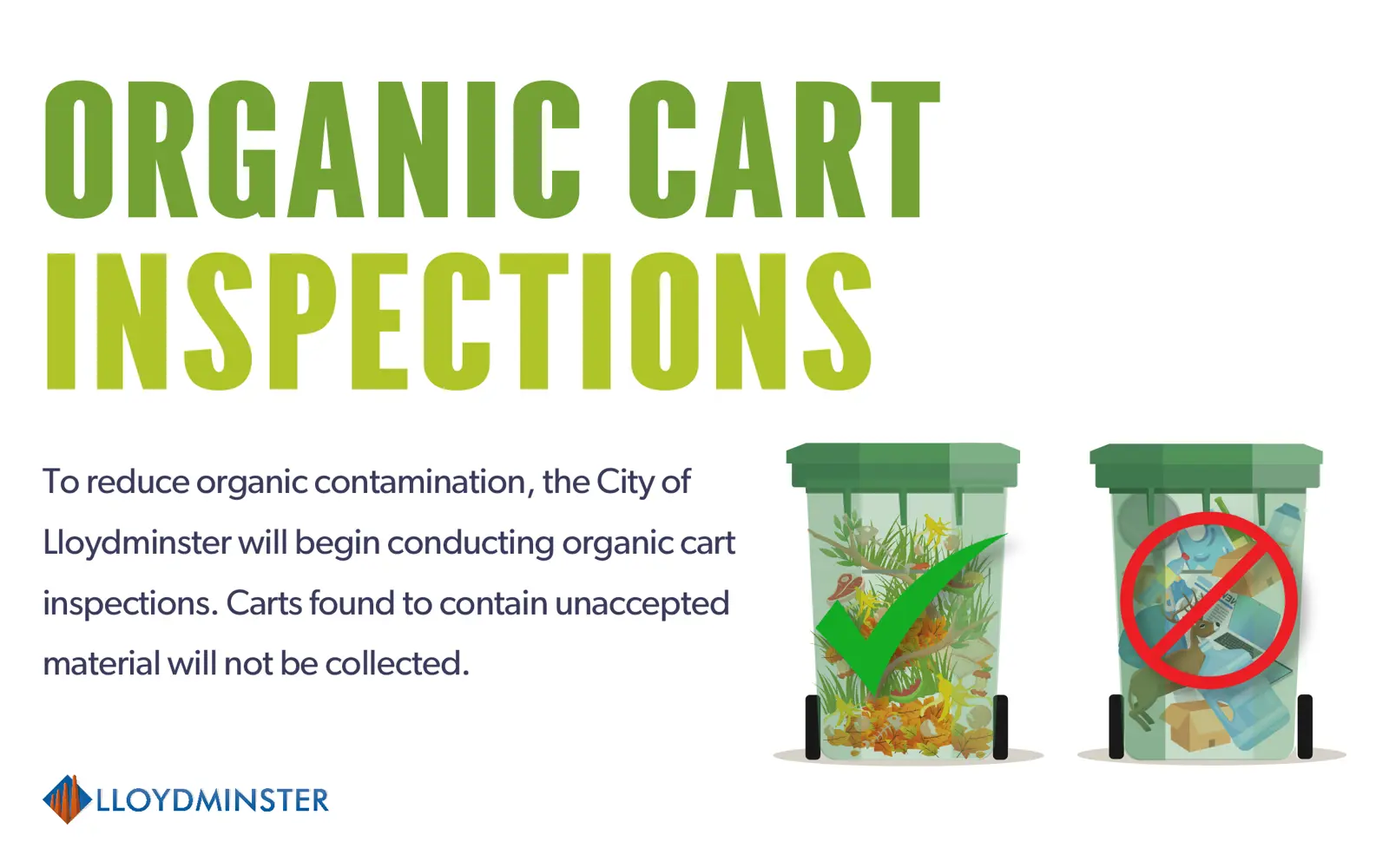 ORGANIC CART INSPECTIONS

To reduce organic contamination, the City of Lloydminster will begin conducting organic cart inspections. Carts found to contain unaccepted material will not be collected.

LLOYDMINSTER